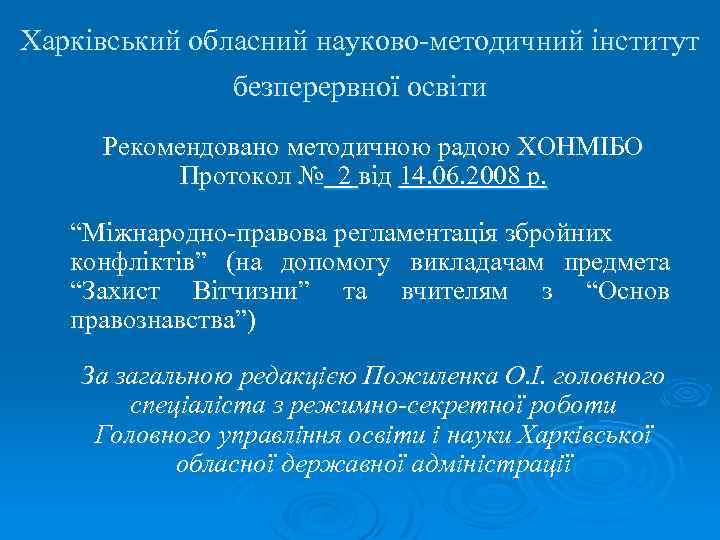 Харківський обласний науково-методичний інститут безперервної освіти

Рекомендовано методичною радою ХОНМІБО
Протокол № 2 від 14.06.2008 р.

“Міжнародно-правова регламентація збройних конфліктів” (на допомогу викладачам предмета “Захист Вітчизни” та вчителям з “Основ правознавства”)

За загальною редакцією Пожиленка О.І. головного спеціаліста з режимно-секретної роботи Головного управління освіти і науки Харківської обласної державної адміністрації